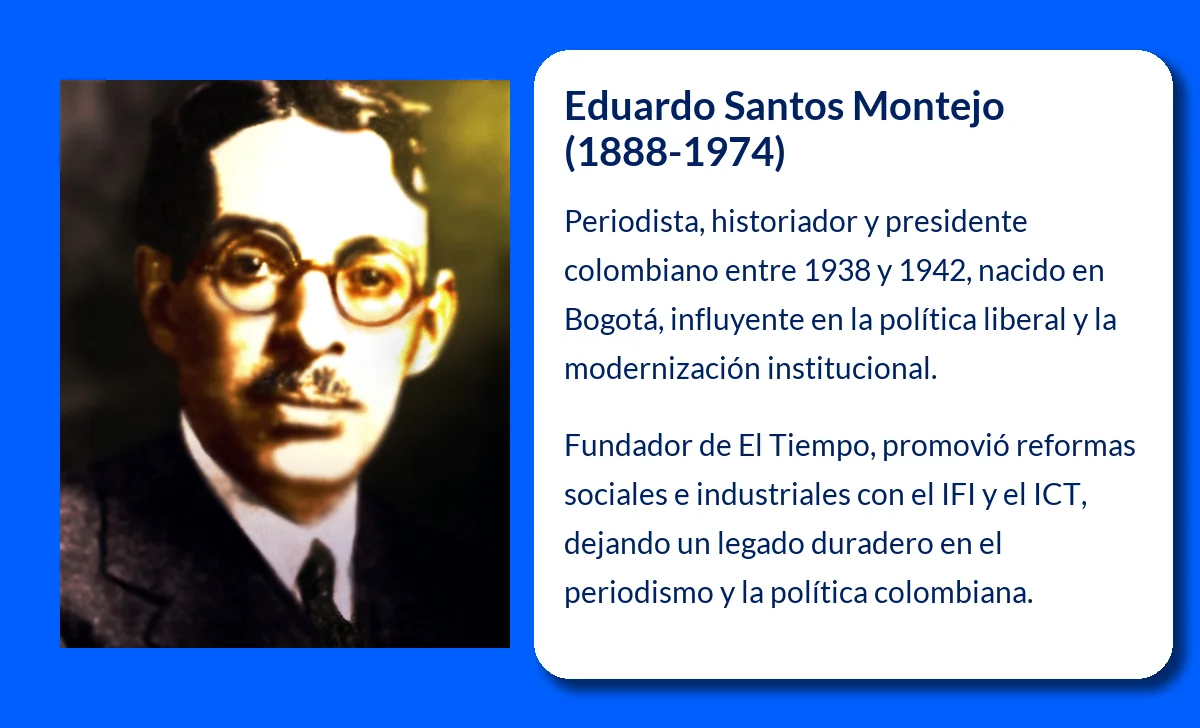 Eduardo Santos Montejo (1888-1974)

Periodista, historiador y presidente colombiano entre 1938 y 1942, nacido en Bogotá, influyente en la política liberal y la modernización institucional.

Fundador de El Tiempo, promovió reformas sociales e industriales con el IFI y el ICT, dejando un legado duradero en el periodismo y la política colombiana.